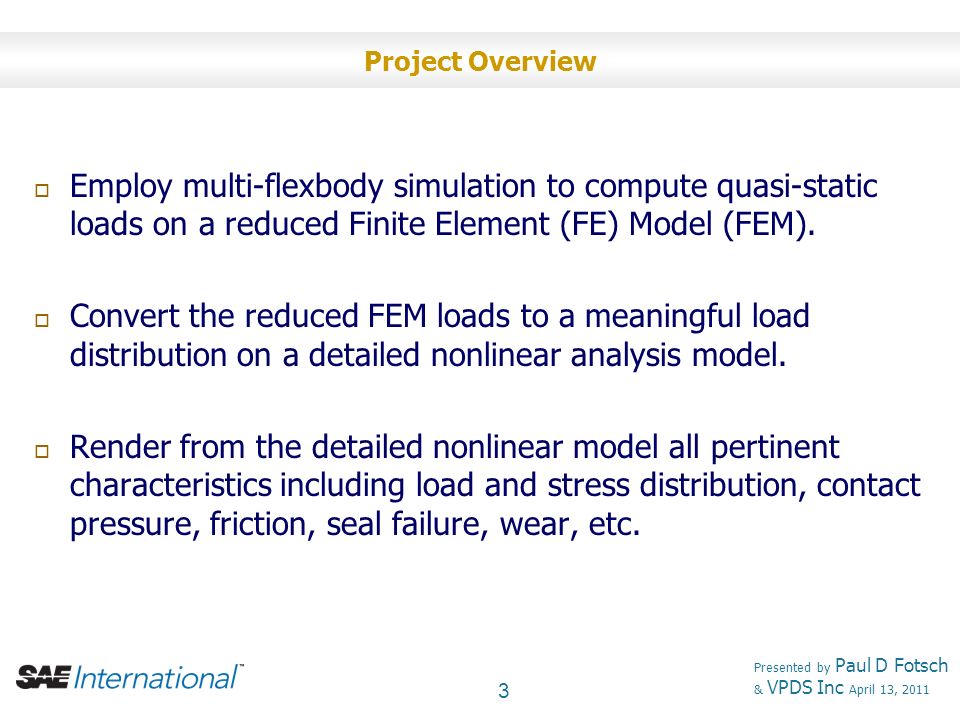 Project Overview

□ Employ multi-flexbody simulation to compute quasi-static loads on a reduced Finite Element (FE) Model (FEM).

□ Convert the reduced FEM loads to a meaningful load distribution on a detailed nonlinear analysis model.

□ Render from the detailed nonlinear model all pertinent characteristics including load and stress distribution, contact pressure, friction, seal failure, wear, etc.

SAE International™

3

Presented by Paul D Fotsch & VPDS Inc April 13, 2011